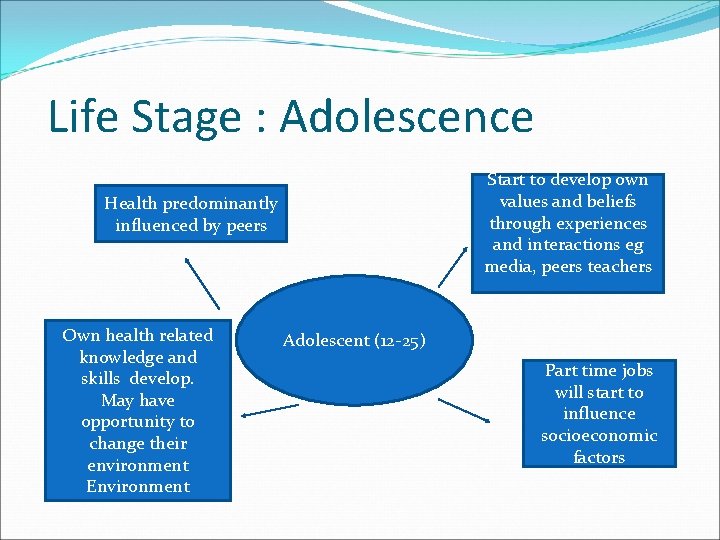 Life Stage : Adolescence

Health predominantly influenced by peers

Start to develop own values and beliefs through experiences and interactions eg media, peers teachers

Adolescent (12-25)

Own health related knowledge and skills develop. May have opportunity to change their environment Environment

Part time jobs will start to influence socioeconomic factors